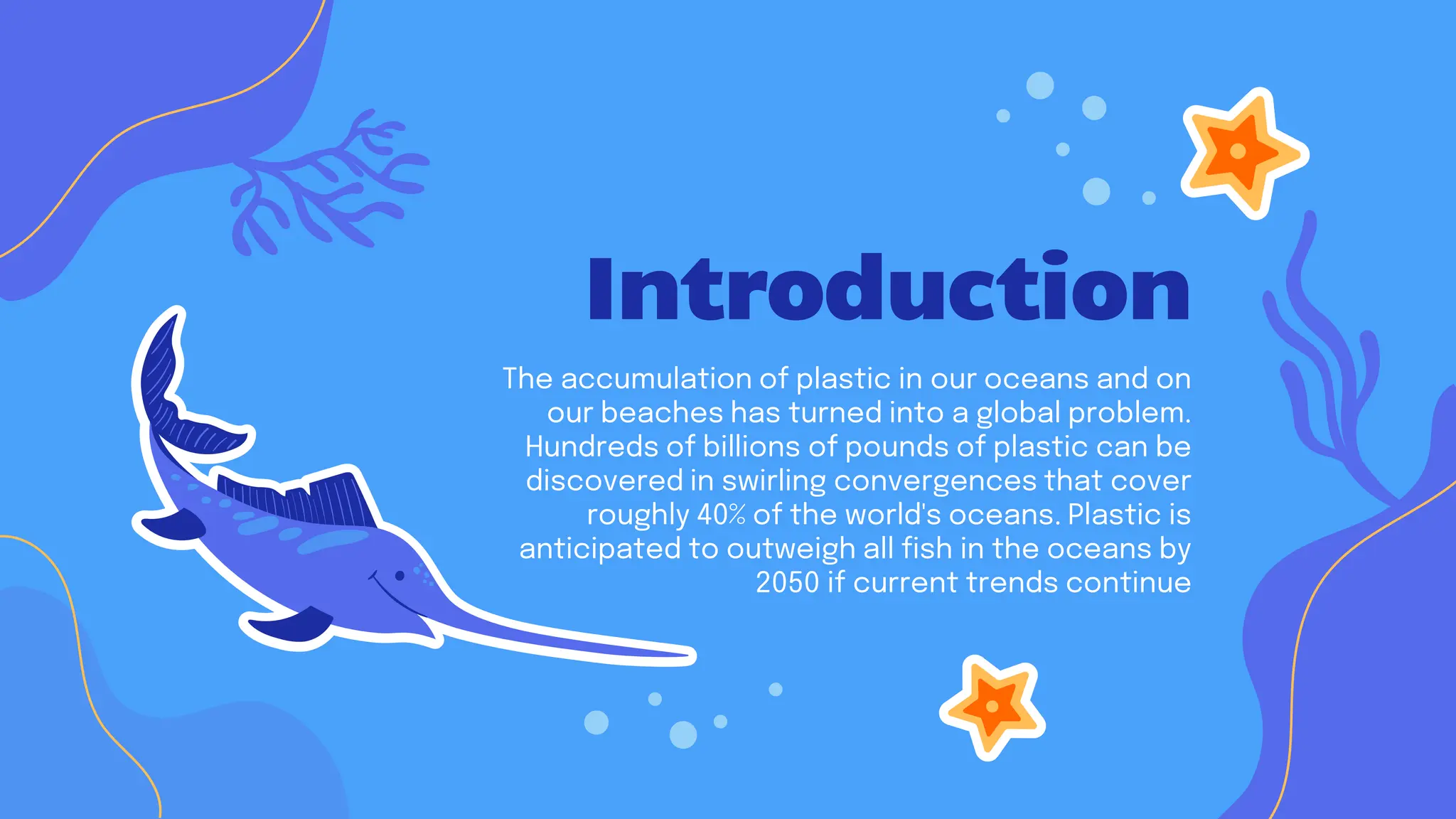 Introduction

The accumulation of plastic in our oceans and on our beaches has turned into a global problem. Hundreds of billions of pounds of plastic can be discovered in swirling convergences that cover roughly 40% of the world's oceans. Plastic is anticipated to outweigh all fish in the oceans by 2050 if current trends continue